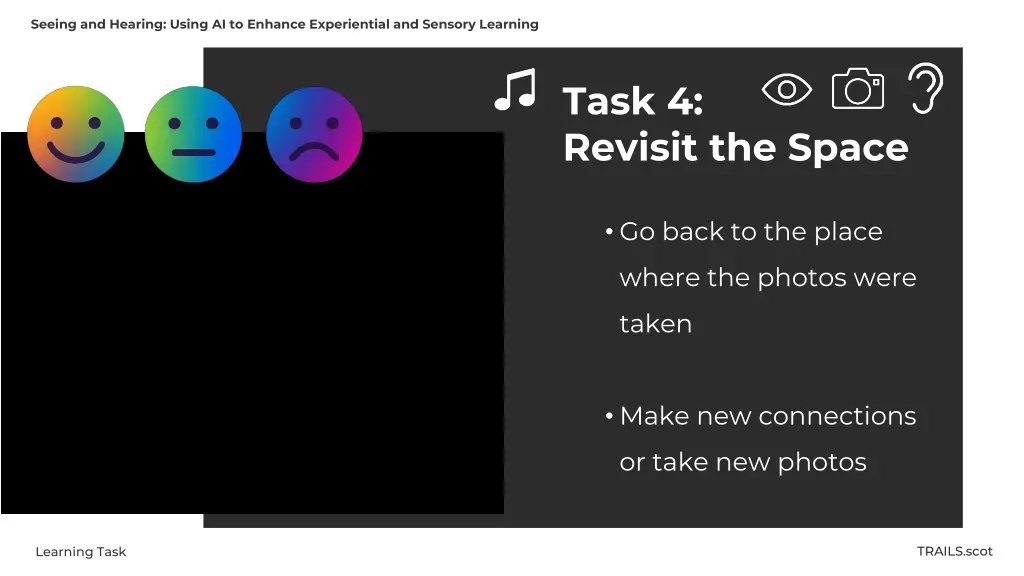 Seeing and Hearing: Using AI to Enhance Experiential and Sensory Learning

Task 4:
Revisit the Space

• Go back to the place where the photos were taken

• Make new connections or take new photos

Learning Task

TRAILS.scot